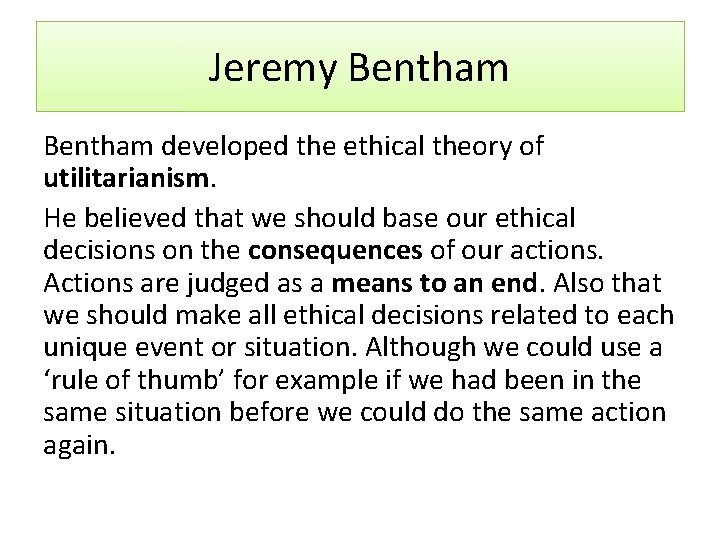 Jeremy Bentham

Bentham developed the ethical theory of utilitarianism.

He believed that we should base our ethical decisions on the consequences of our actions. Actions are judged as a means to an end. Also that we should make all ethical decisions related to each unique event or situation. Although we could use a ‘rule of thumb’ for example if we had been in the same situation before we could do the same action again.